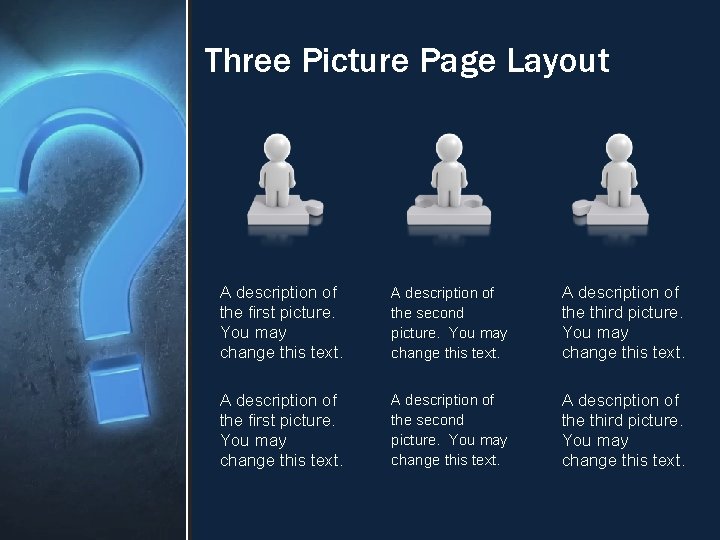 Three Picture Page Layout

A description of the first picture. You may change this text.

A description of the first picture. You may change this text.

A description of the second picture. You may change this text.

A description of the second picture. You may change this text.

A description of the third picture. You may change this text.

A description of the third picture. You may change this text.